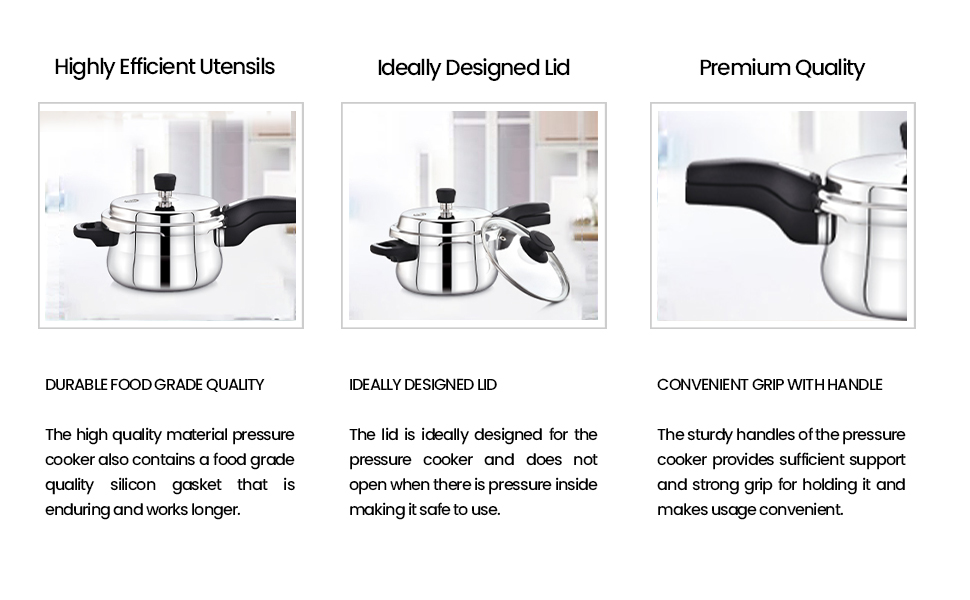 Highly Efficient Utensils

DURABLE FOOD GRADE QUALITY

The high quality material pressure cooker also contains a food grade quality silicon gasket that is enduring and works longer.

Ideally Designed Lid

IDEALLY DESIGNED LID

The lid is ideally designed for the pressure cooker and does not open when there is pressure inside making it safe to use.

Premium Quality

CONVENIENT GRIP WITH HANDLE

The sturdy handles of the pressure cooker provides sufficient support and strong grip for holding it and makes usage convenient.